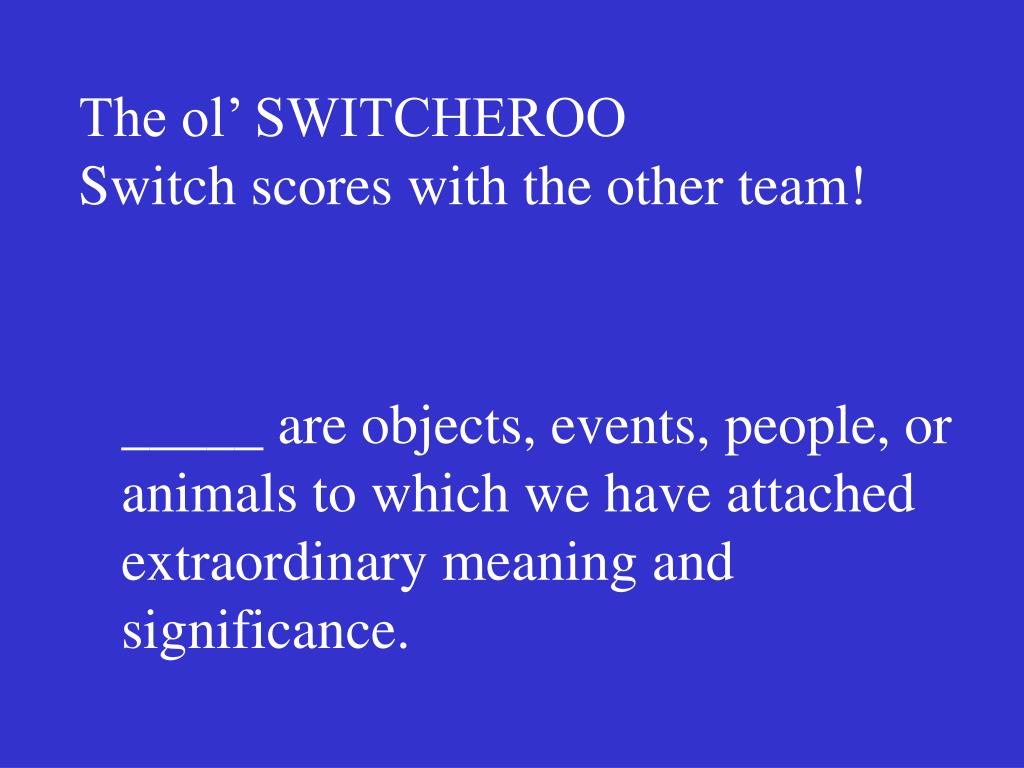 The ol’ SWITCHEROO
Switch scores with the other team!

_____ are objects, events, people, or animals to which we have attached extraordinary meaning and significance.